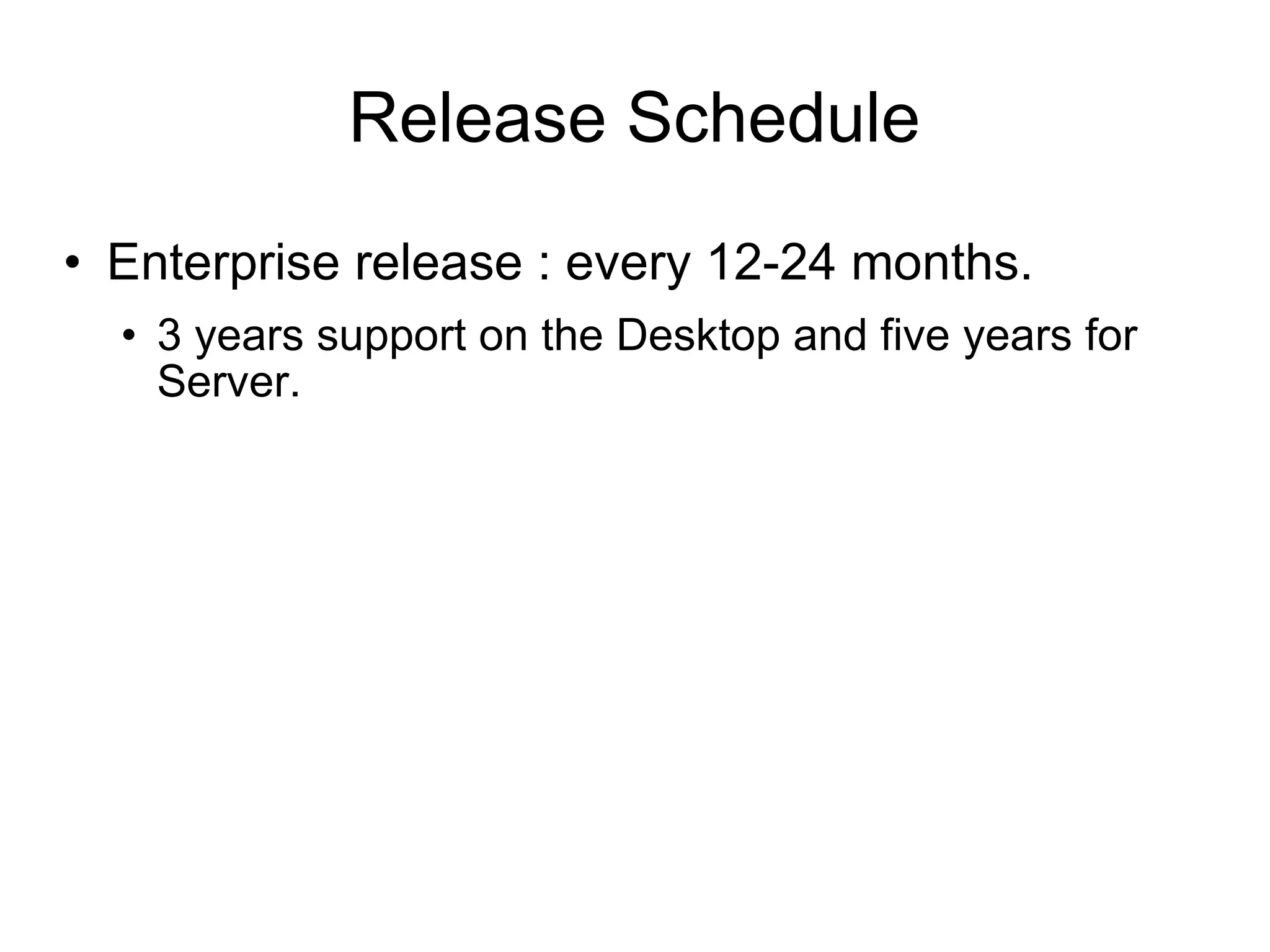 Release Schedule

• Enterprise release : every 12-24 months.
  • 3 years support on the Desktop and five years for Server.